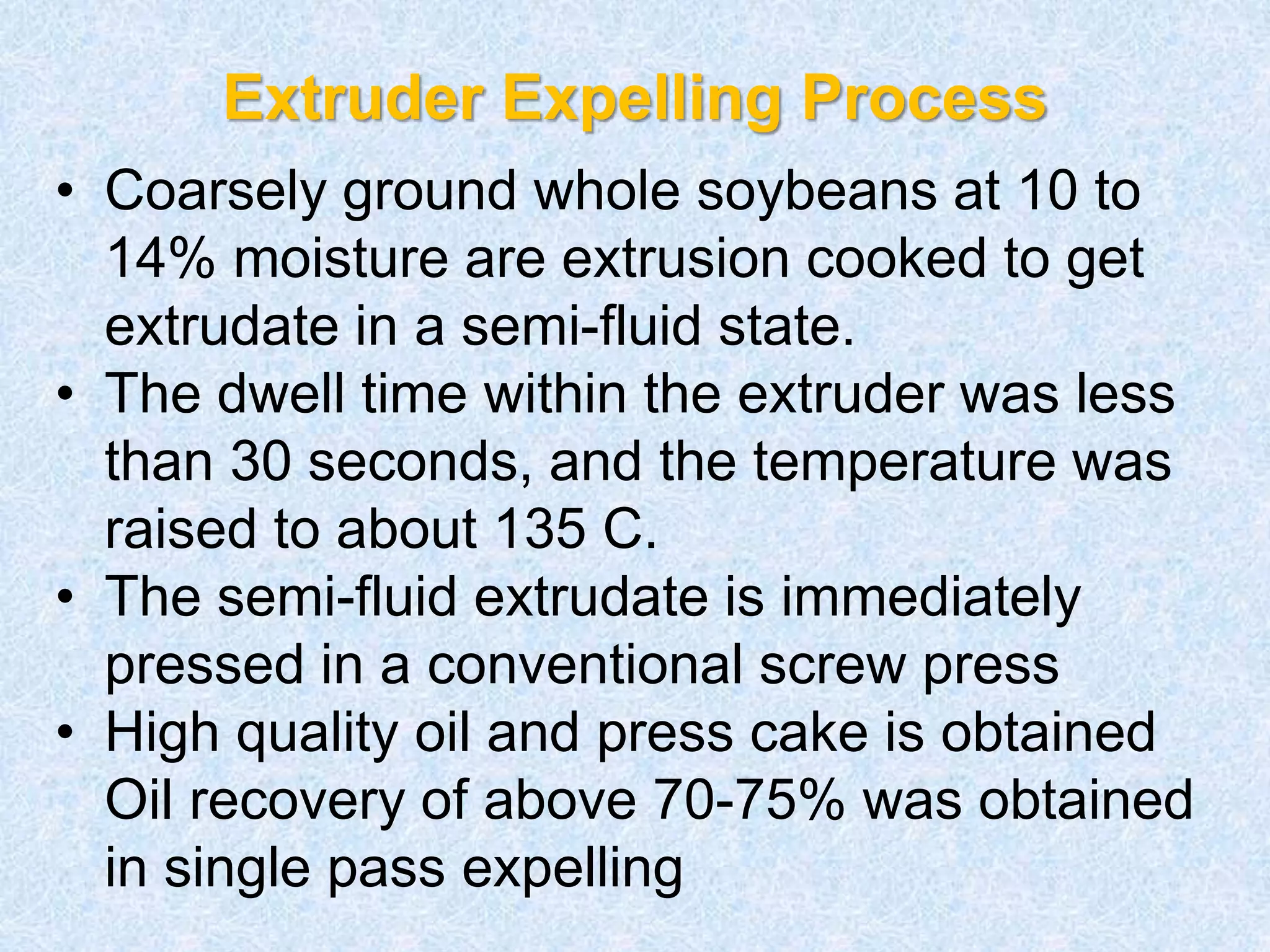 Extruder Expelling Process

• Coarsely ground whole soybeans at 10 to 14% moisture are extrusion cooked to get extrudate in a semi-fluid state.

• The dwell time within the extruder was less than 30 seconds, and the temperature was raised to about 135 C.

• The semi-fluid extrudate is immediately pressed in a conventional screw press

• High quality oil and press cake is obtained Oil recovery of above 70-75% was obtained in single pass expelling